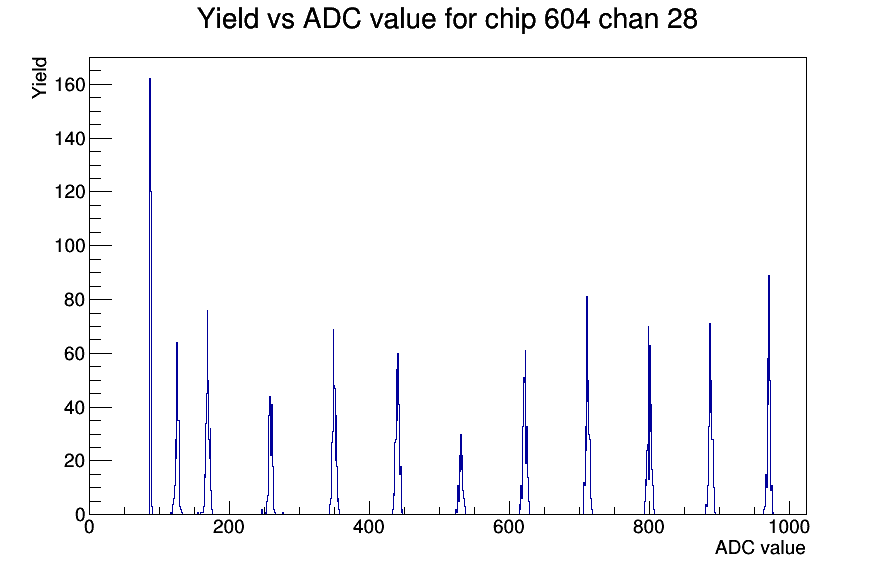 Yield vs ADC value for chip 604 chan 28

Yield

160
140
120
100
80
60
40
20
0

0
200
400
600
800
1000

ADC value